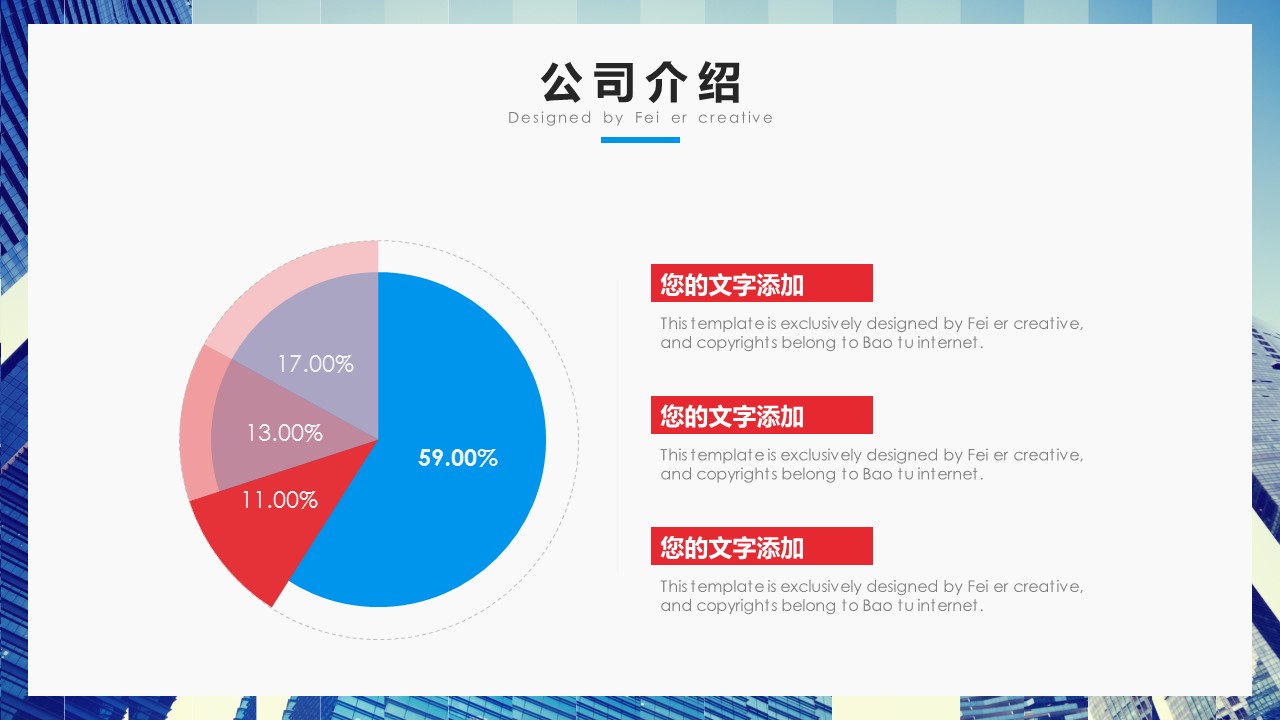 公司介绍
Designed by Fei er creative

17.00%
13.00%
11.00%
59.00%

您的文字添加
This template is exclusively designed by Fei er creative, and copyrights belong to Bao tu internet.

您的文字添加
This template is exclusively designed by Fei er creative, and copyrights belong to Bao tu internet.

您的文字添加
This template is exclusively designed by Fei er creative, and copyrights belong to Bao tu internet.